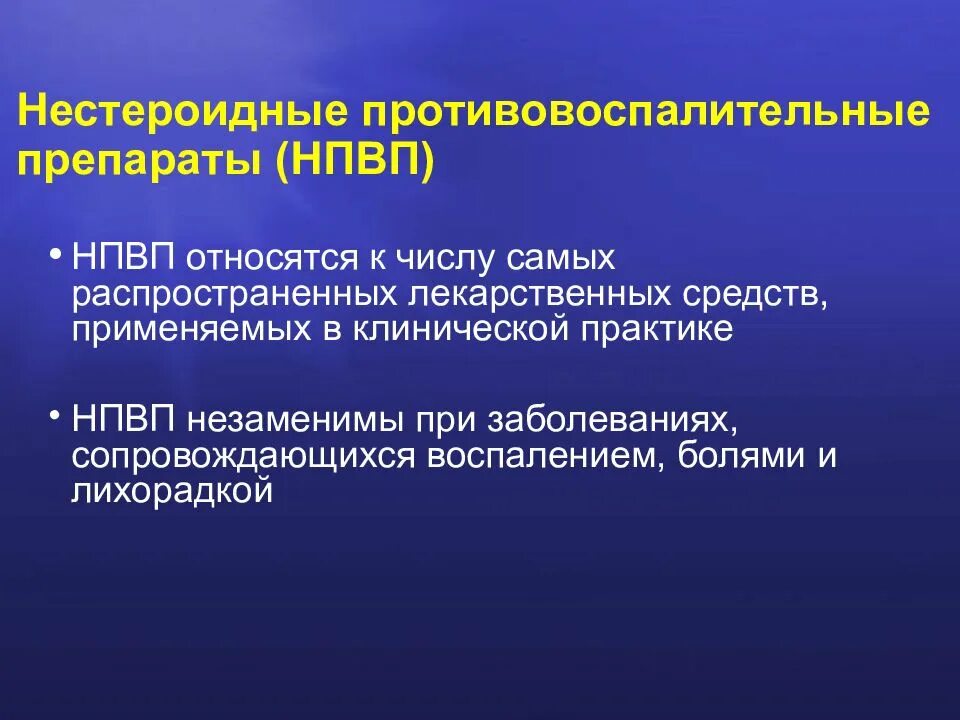 Нестероидные противовоспалительные препараты (НПВП)

• НПВП относятся к числу самых распространенных лекарственных средств, применяемых в клинической практике

• НПВП незаменимы при заболеваниях, сопровождающихся воспалением, болями и лихорадкой